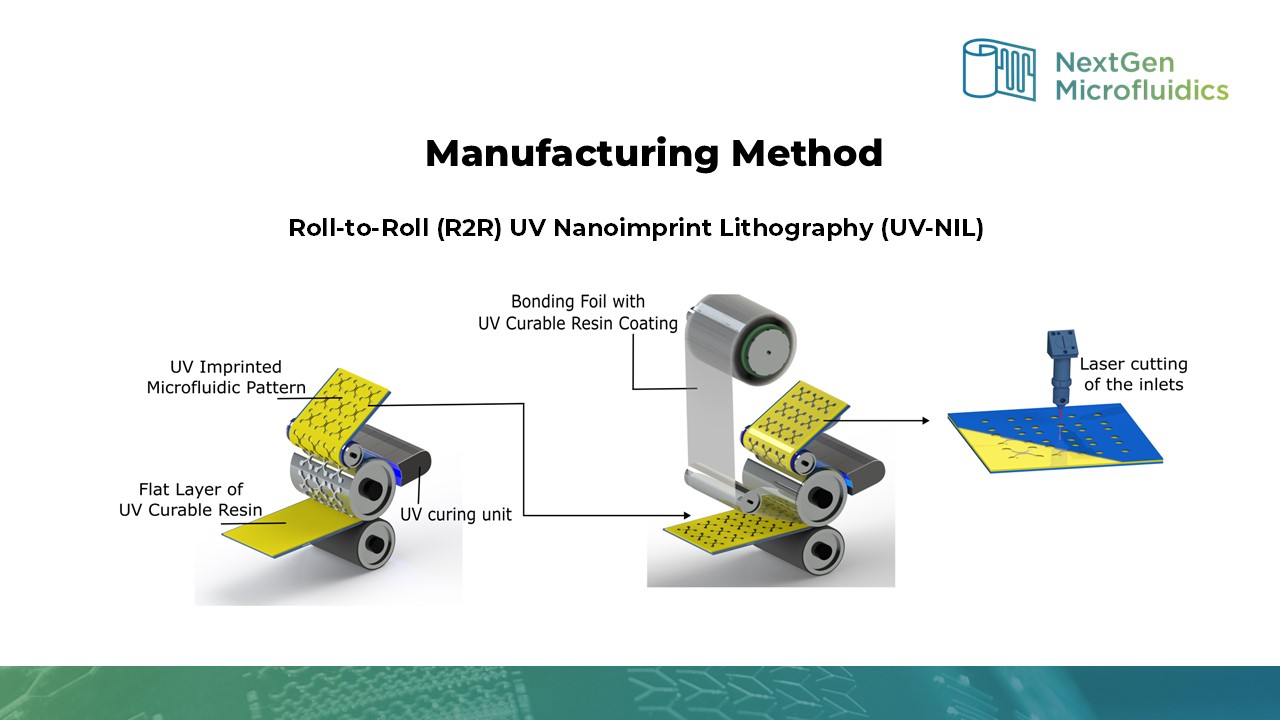 NextGen Microfluidics

Manufacturing Method

Roll-to-Roll (R2R) UV Nanoimprint Lithography (UV-NIL)

UV Imprinted Microfluidic Pattern

Flat Layer of UV Curable Resin

UV curing unit

Bonding Foil with UV Curable Resin Coating

Laser cutting of the inlets